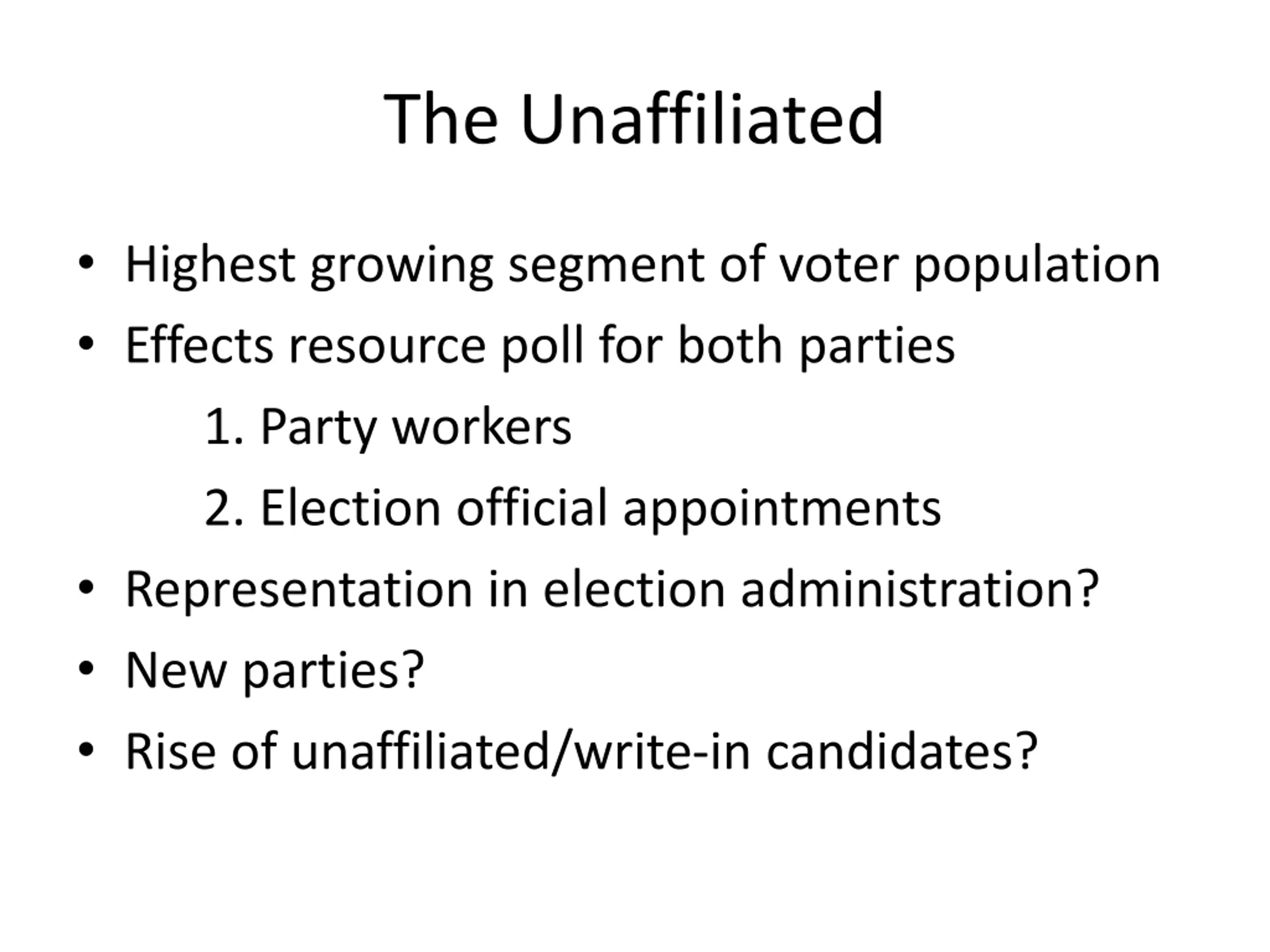 The Unaffiliated

• Highest growing segment of voter population
• Effects resource poll for both parties
1. Party workers
2. Election official appointments
• Representation in election administration?
• New parties?
• Rise of unaffiliated/write-in candidates?